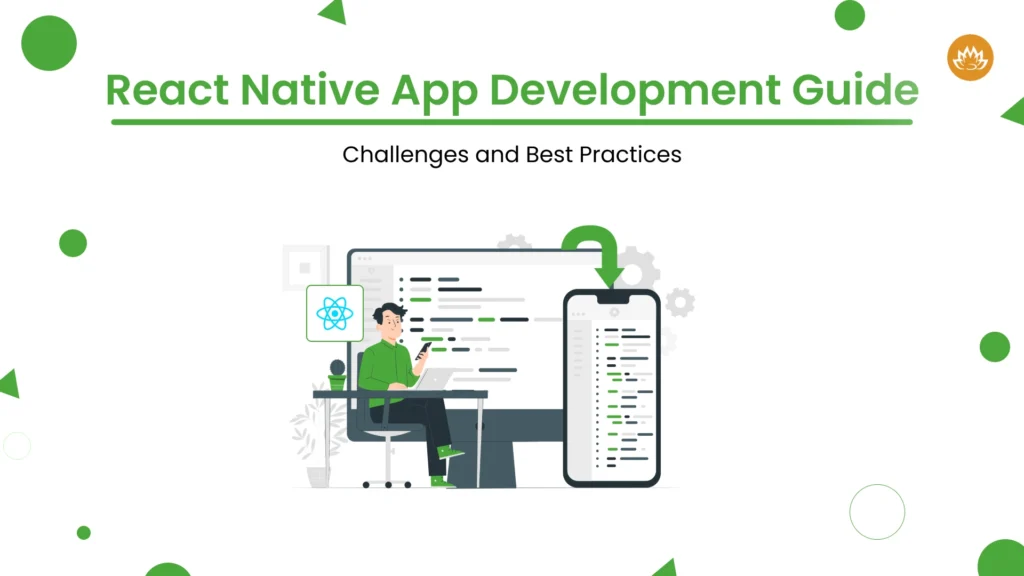 React Native App Development Guide

Challenges and Best Practices